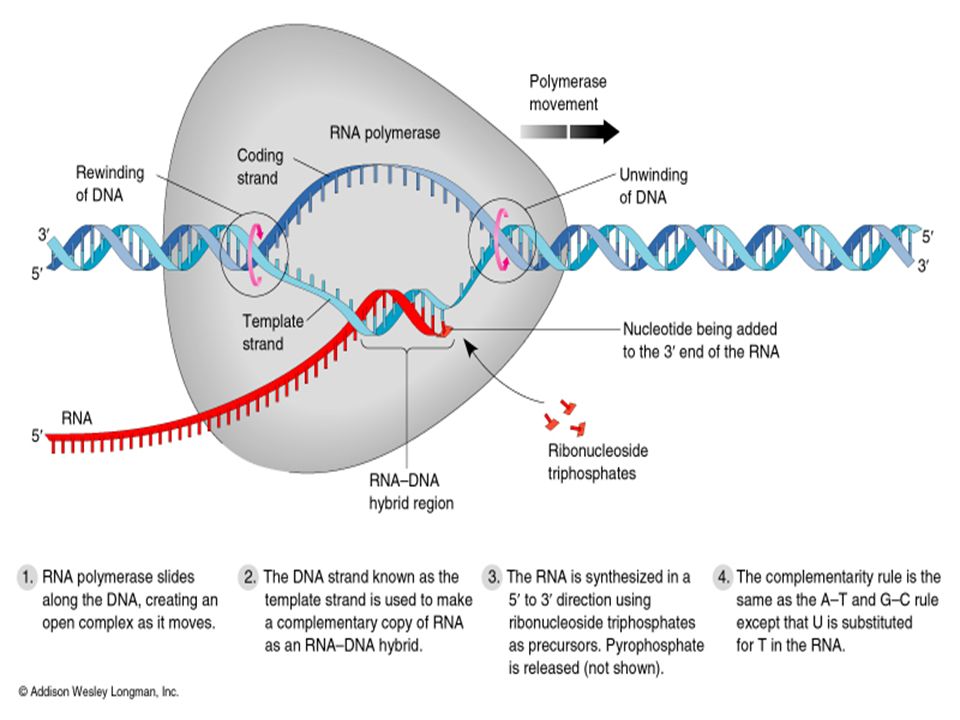 Polymerase movement

RNA polymerase

Coding strand

Rewinding of DNA

Unwinding of DNA

3′

5′

5′

3′

Template strand

Nucleotide being added to the 3′ end of the RNA

RNA

5′

Ribonucleoside triphosphates

RNA–DNA hybrid region

1. RNA polymerase slides along the DNA, creating an open complex as it moves.

2. The DNA strand known as the template strand is used to make a complementary copy of RNA as an RNA–DNA hybrid.

3. The RNA is synthesized in a 5′ to 3′ direction using ribonucleoside triphosphates as precursors. Pyrophosphate is released (not shown).

4. The complementarity rule is the same as the A–T and G–C rule except that U is substituted for T in the RNA.

© Addison Wesley Longman, Inc.